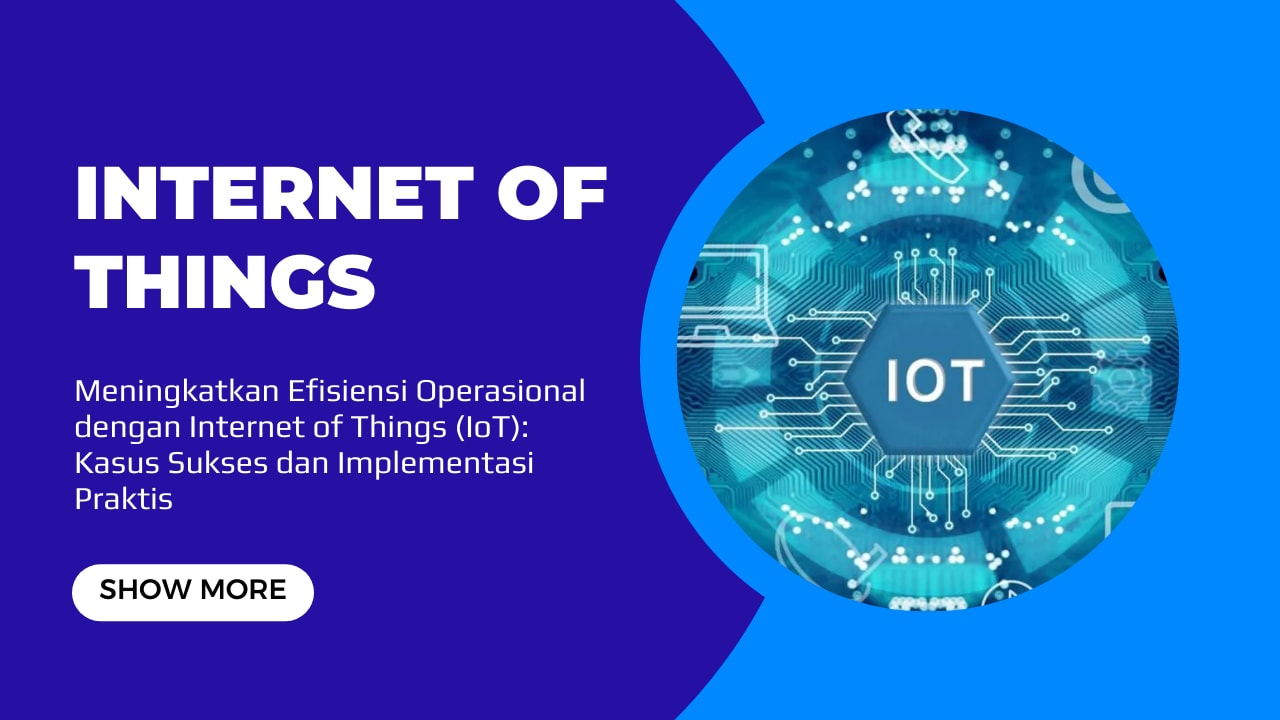 INTERNET OF THINGS

Meningkatkan Efisiensi Operasional dengan Internet of Things (IoT): Kasus Sukses dan Implementasi Praktis

SHOW MORE

IOT